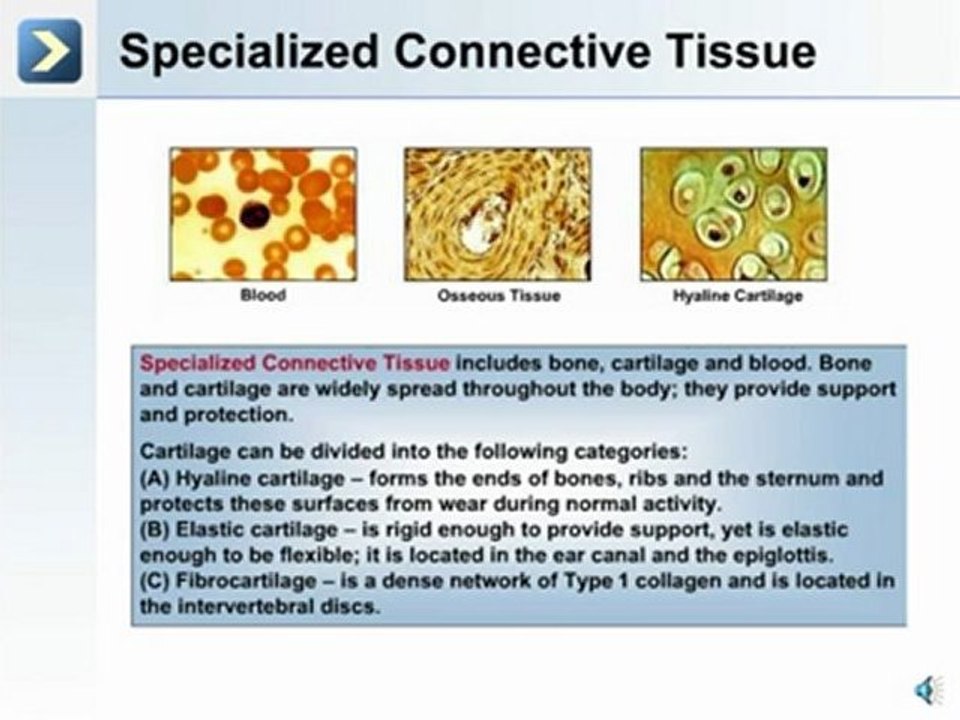 Specialized Connective Tissue

Blood

Osseous Tissue

Hyaline Cartilage

Specialized Connective Tissue includes bone, cartilage and blood. Bone and cartilage are widely spread throughout the body; they provide support and protection.

Cartilage can be divided into the following categories:
(A) Hyaline cartilage – forms the ends of bones, ribs and the sternum and protects these surfaces from wear during normal activity.
(B) Elastic cartilage – is rigid enough to provide support, yet is elastic enough to be flexible; it is located in the ear canal and the epiglottis.
(C) Fibrocartilage – is a dense network of Type 1 collagen and is located in the intervertebral discs.